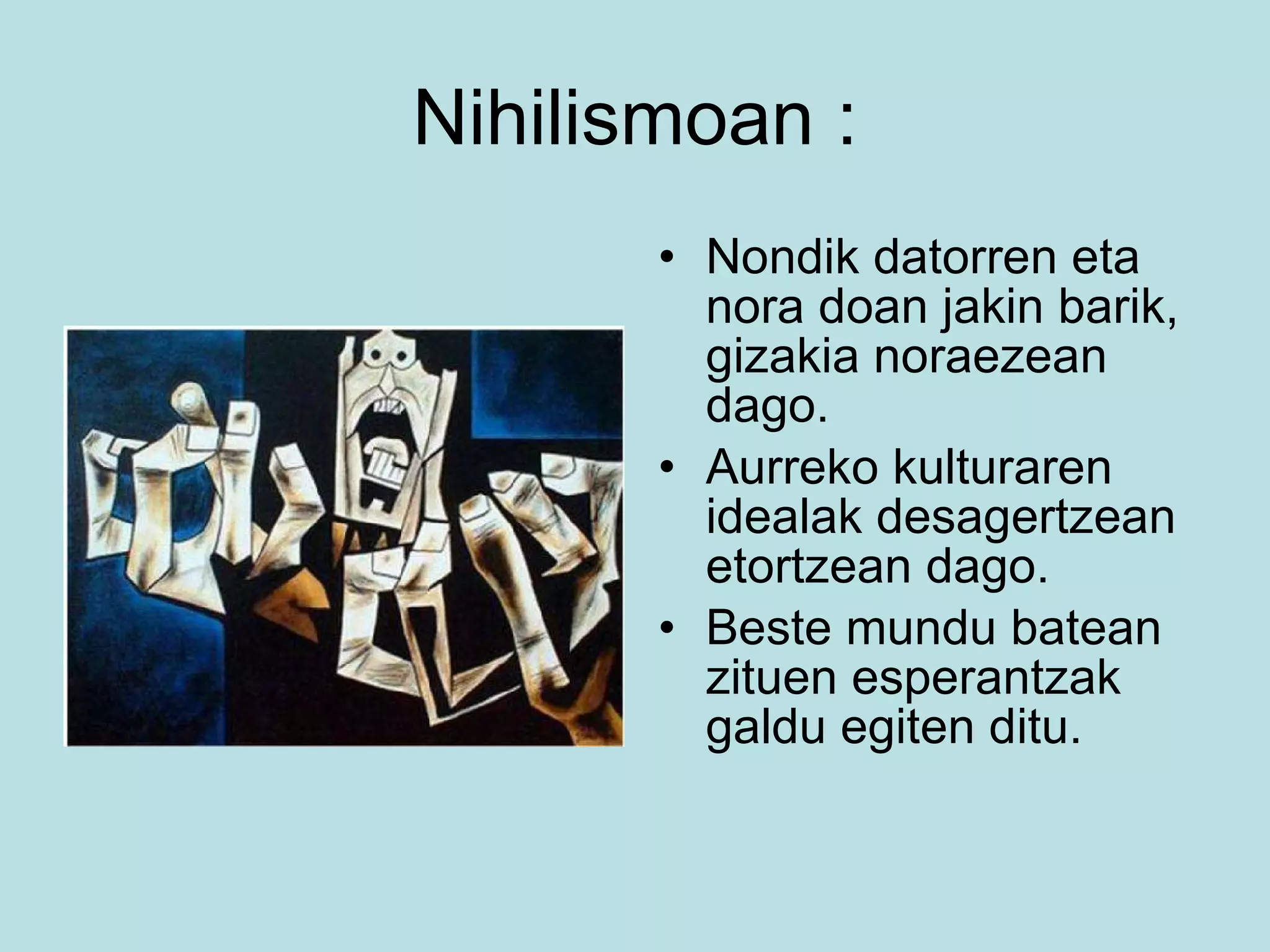 Nihilismoan :

• Nondik datorren eta nora doan jakin barik, gizakia noraezean dago.
• Aurreko kulturaren idealak desagertzean etortzean dago.
• Beste mundu batean zituen esperantzak galdu egiten ditu.